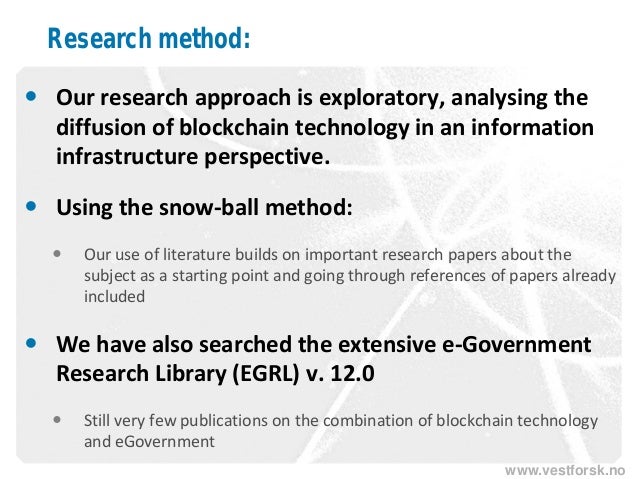 Research method:

• Our research approach is exploratory, analysing the diffusion of blockchain technology in an information infrastructure perspective.

• Using the snow-ball method:

• Our use of literature builds on important research papers about the subject as a starting point and going through references of papers already included

• We have also searched the extensive e-Government Research Library (EGRL) v. 12.0

• Still very few publications on the combination of blockchain technology and eGovernment

www.vestforsk.no